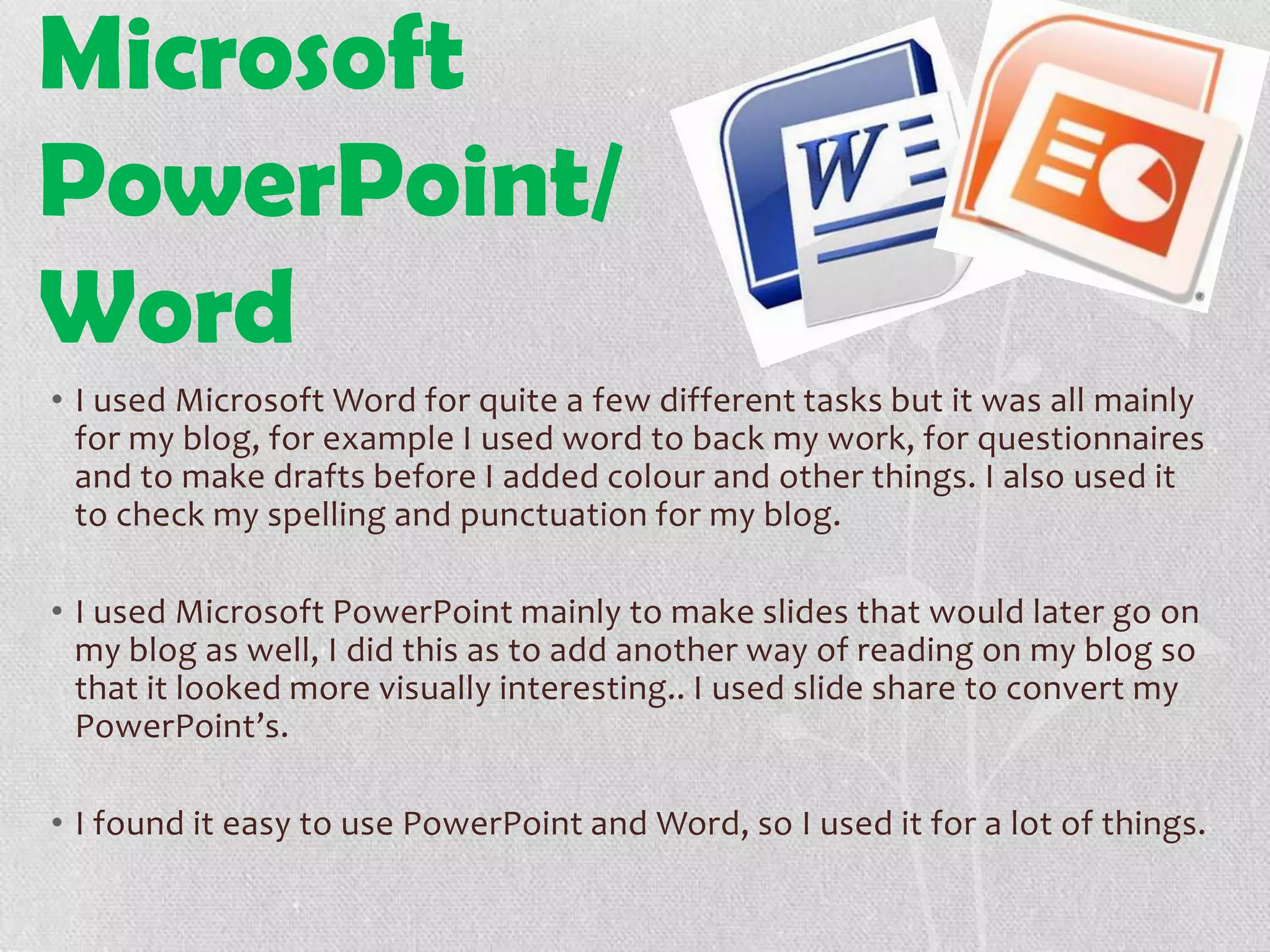 Microsoft PowerPoint/ Word

W

• I used Microsoft Word for quite a few different tasks but it was all mainly for my blog, for example I used word to back my work, for questionnaires and to make drafts before I added colour and other things. I also used it to check my spelling and punctuation for my blog.

• I used Microsoft PowerPoint mainly to make slides that would later go on my blog as well, I did this as to add another way of reading on my blog so that it looked more visually interesting.. I used slide share to convert my PowerPoint's.

• I found it easy to use PowerPoint and Word, so I used it for a lot of things.